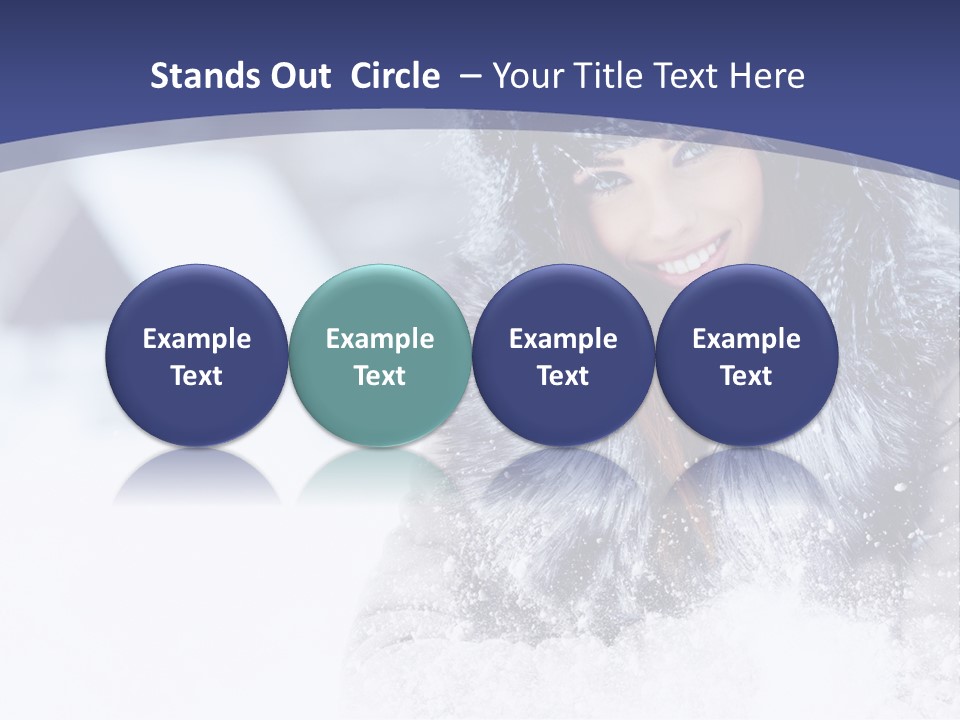 Stands Out Circle – Your Title Text Here

Example Text

Example Text

Example Text

Example Text